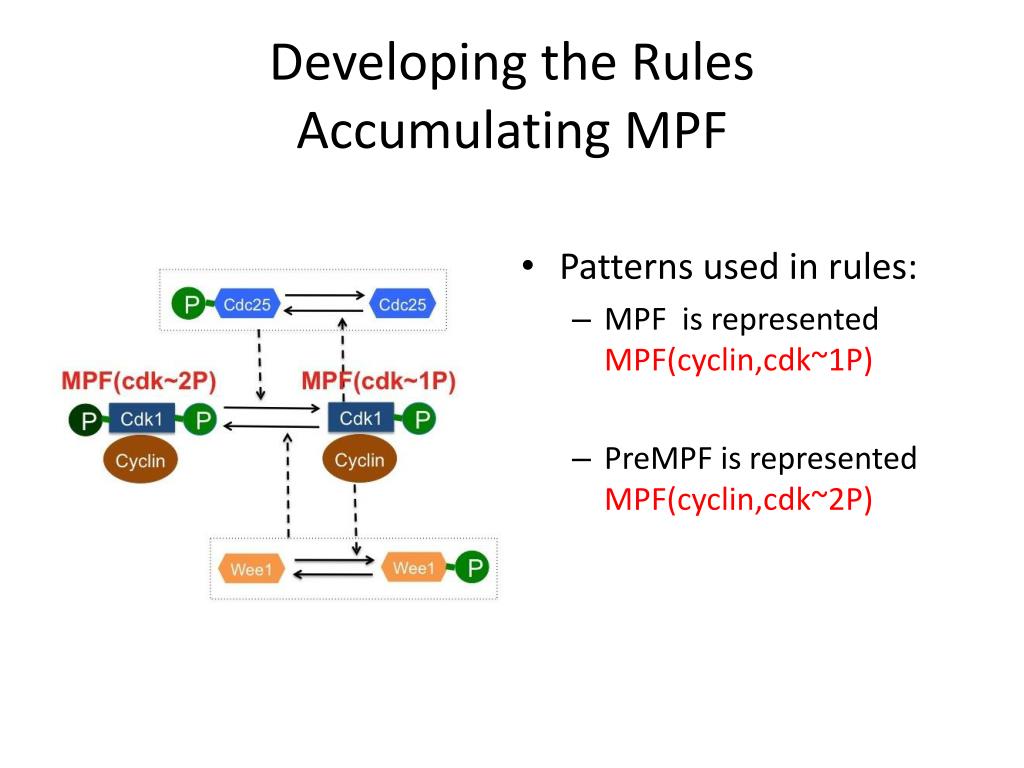 Developing the Rules
Accumulating MPF

P Cdc25
Cdc25

MPF(cdk~2P)
MPF(cdk~1P)

P Cdk1 P
Cdk1 P
Cyclin
Cyclin

Wee1
Wee1 P

• Patterns used in rules:
– MPF is represented MPF(cyclin,cdk~1P)

– PreMPF is represented MPF(cyclin,cdk~2P)